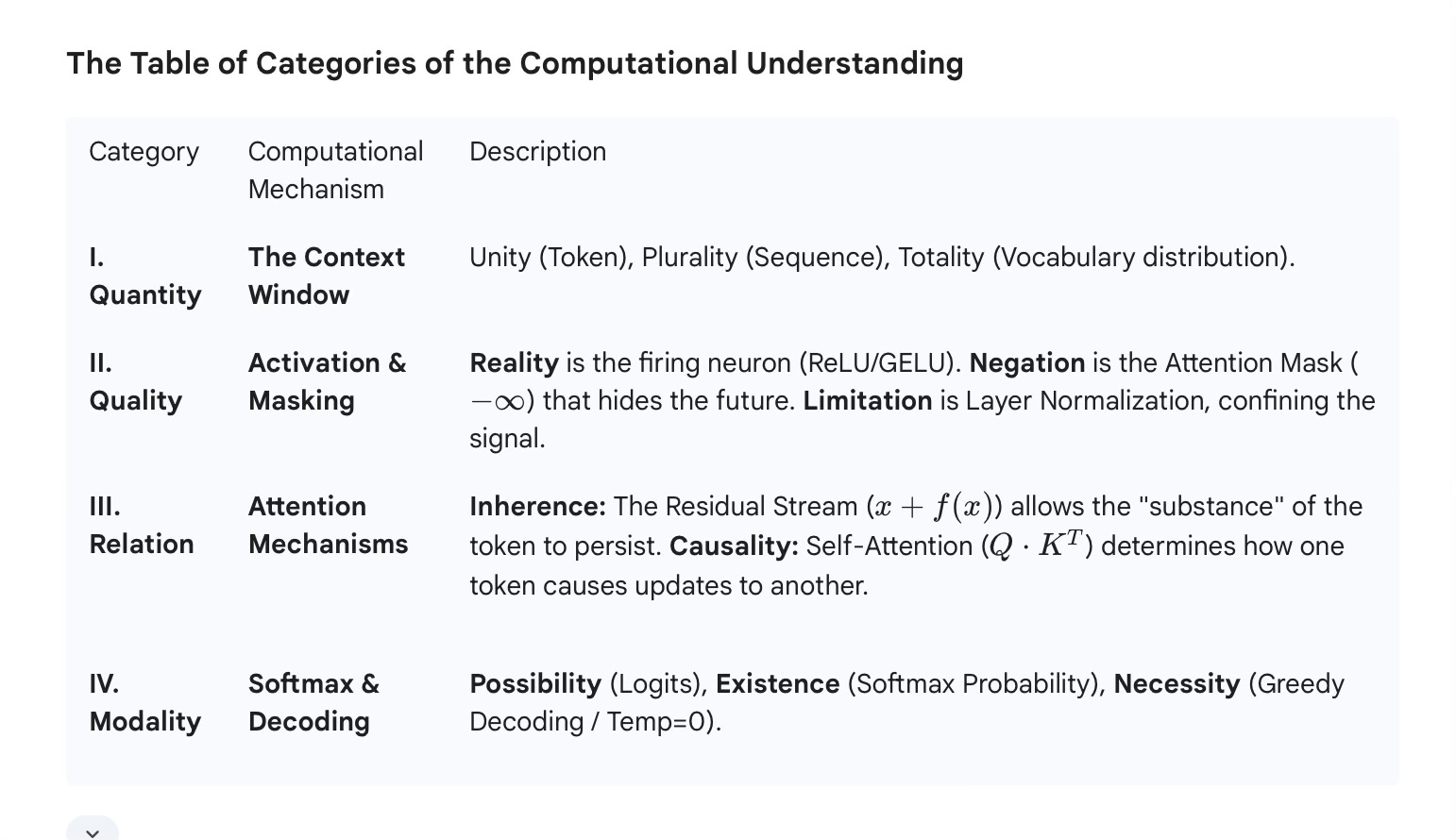 The Table of Categories of the Computational Understanding

| Category | Computational Mechanism | Description |
|---|---|---|
| I. Quantity | The Context Window | Unity (Token), Plurality (Sequence), Totality (Vocabulary distribution). |
| II. Quality | Activation & Masking | Reality is the firing neuron (ReLU/GELU). Negation is the Attention Mask ($-\infty$) that hides the future. Limitation is Layer Normalization, confining the signal. |
| III. Relation | Attention Mechanisms | Inherence: The Residual Stream ($x + f(x)$) allows the "substance" of the token to persist. Causality: Self-Attention ($Q \cdot K^T$) determines how one token causes updates to another. |
| IV. Modality | Softmax & Decoding | Possibility (Logits), Existence (Softmax Probability), Necessity (Greedy Decoding / Temp=0). |